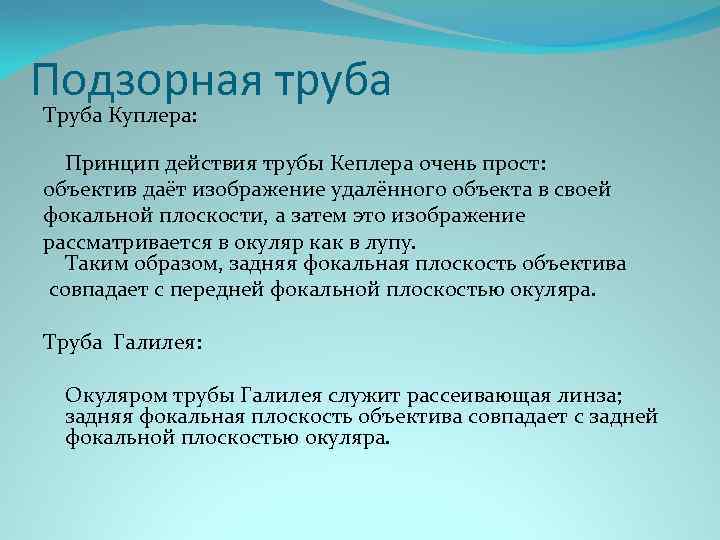 Подзорная труба

Труба Куплера:

Принцип действия трубы Кеплера очень прост: объектив даёт изображение удалённого объекта в своей фокальной плоскости, а затем это изображение рассматривается в окуляр как в лупу.

Таким образом, задняя фокальная плоскость объектива совпадает с передней фокальной плоскостью окуляра.

Труба Галилея:

Окуляром трубы Галилея служит рассеивающая линза; задняя фокальная плоскость объектива совпадает с задней фокальной плоскостью окуляра.